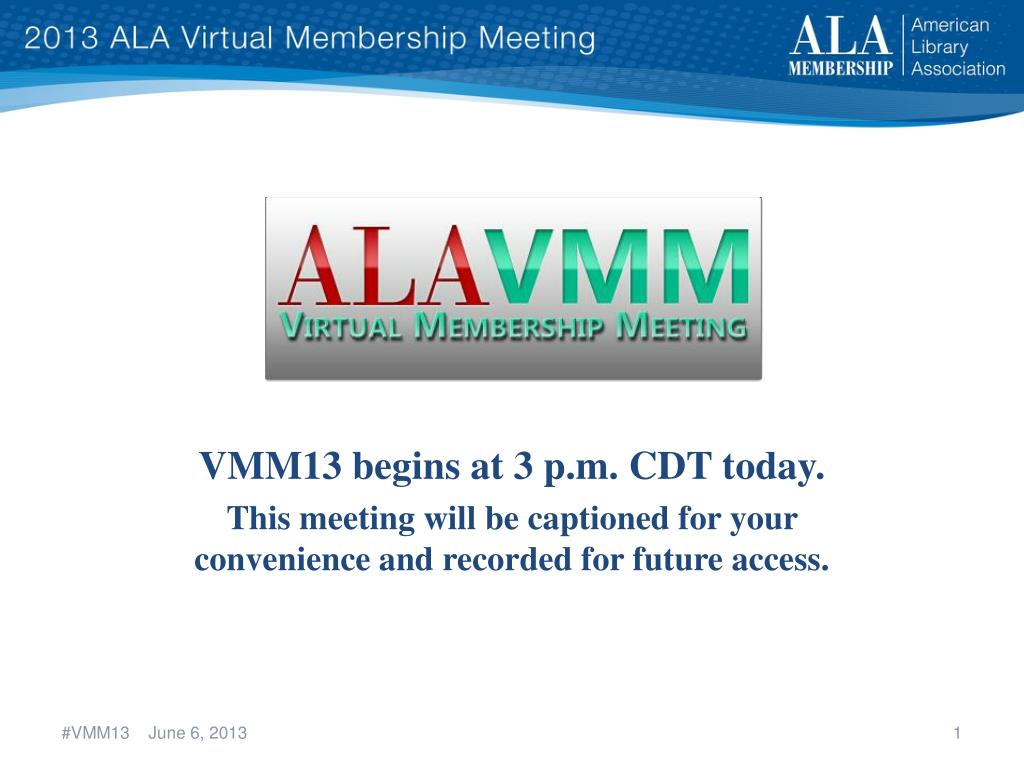 2013 ALA Virtual Membership Meeting

ALA MEMBERSHIP American Library Association

ALAVMM
VIRTUAL MEMBERSHIP MEETING

VMM13 begins at 3 p.m. CDT today.

This meeting will be captioned for your convenience and recorded for future access.

#VMM13 June 6, 2013

1